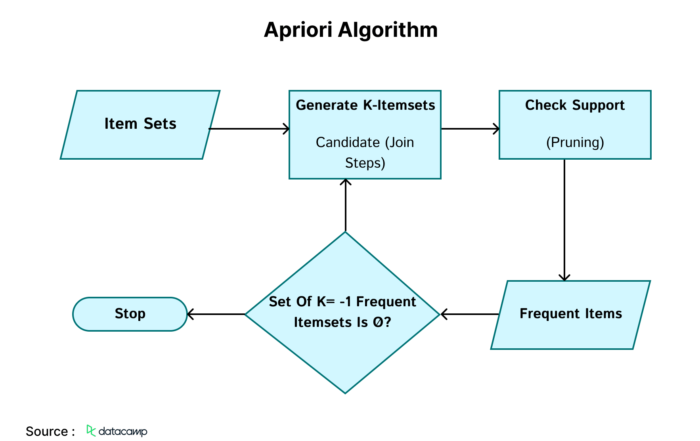 Apriori Algorithm

Item Sets

Generate K-Itemsets

Candidate (Join Steps)

Check Support

(Pruning)

Frequent Items

Set Of K= -1 Frequent Itemsets Is Ø?

Stop

Source : datacamp